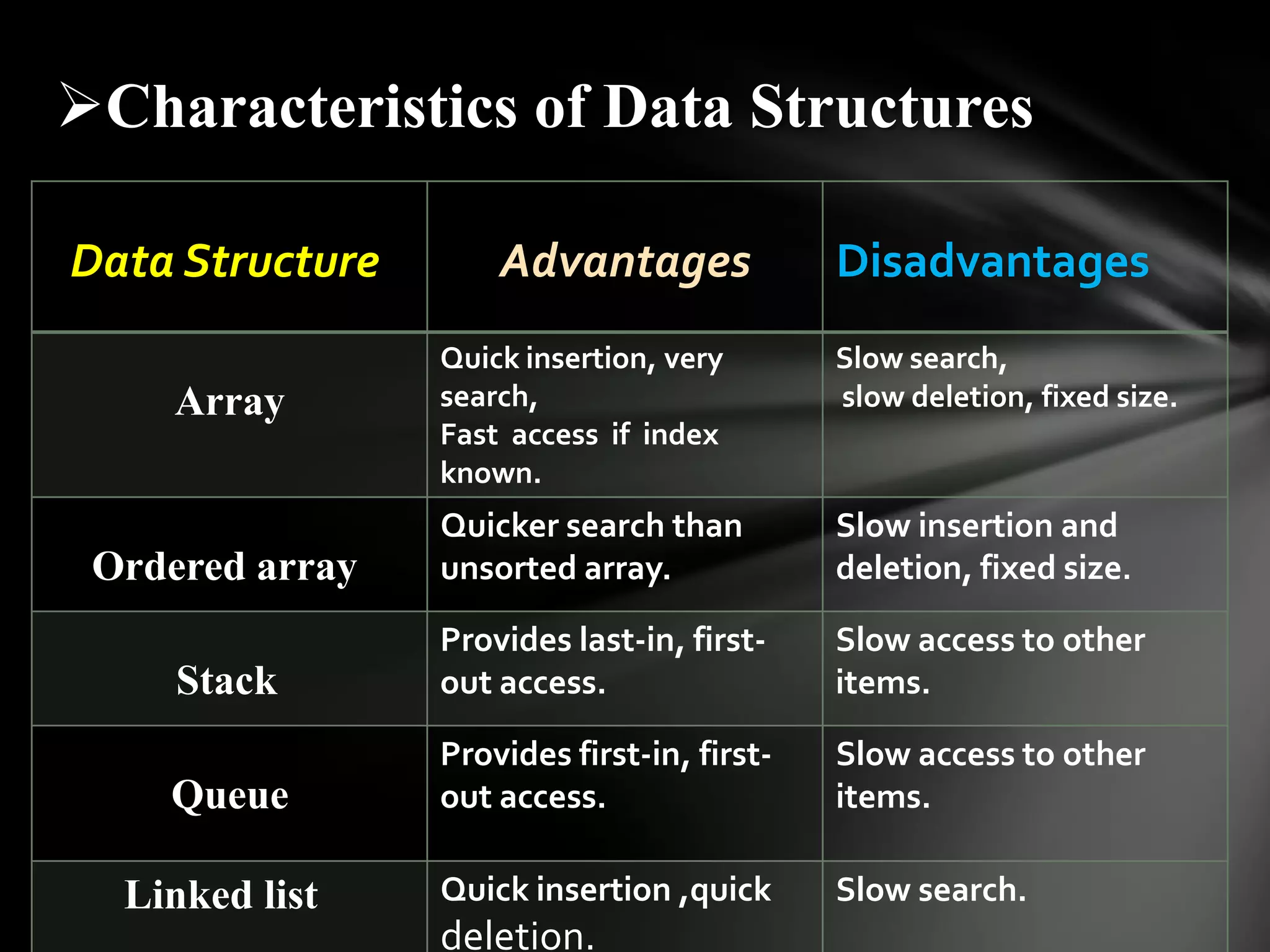 ➢Characteristics of Data Structures

| Data Structure | Advantages | Disadvantages |
|---|---|---|
| Array | Quick insertion, very search, Fast access if index known. | Slow search, slow deletion, fixed size. |
| Ordered array | Quicker search than unsorted array. | Slow insertion and deletion, fixed size. |
| Stack | Provides last-in, first-out access. | Slow access to other items. |
| Queue | Provides first-in, first-out access. | Slow access to other items. |
| Linked list | Quick insertion ,quick deletion. | Slow search. |